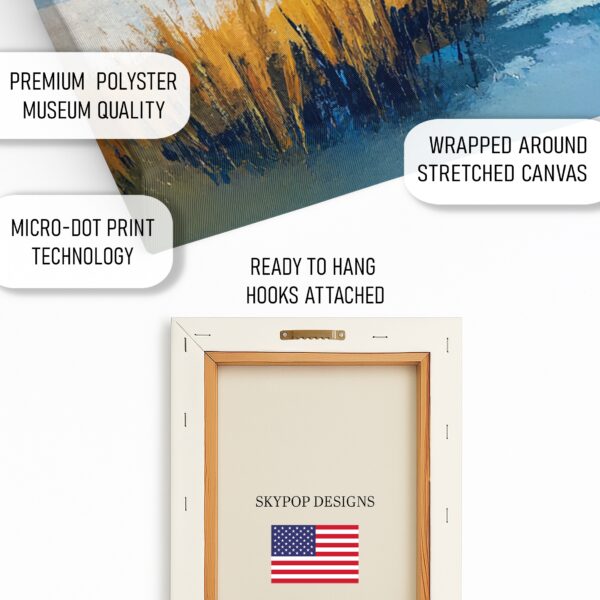 PREMIUM POLYSTER MUSEUM QUALITY

WRAPPED AROUND STRETCHED CANVAS

MICRO-DOT PRINT TECHNOLOGY

READY TO HANG HOOKS ATTACHED

SKYPOP DESIGNS